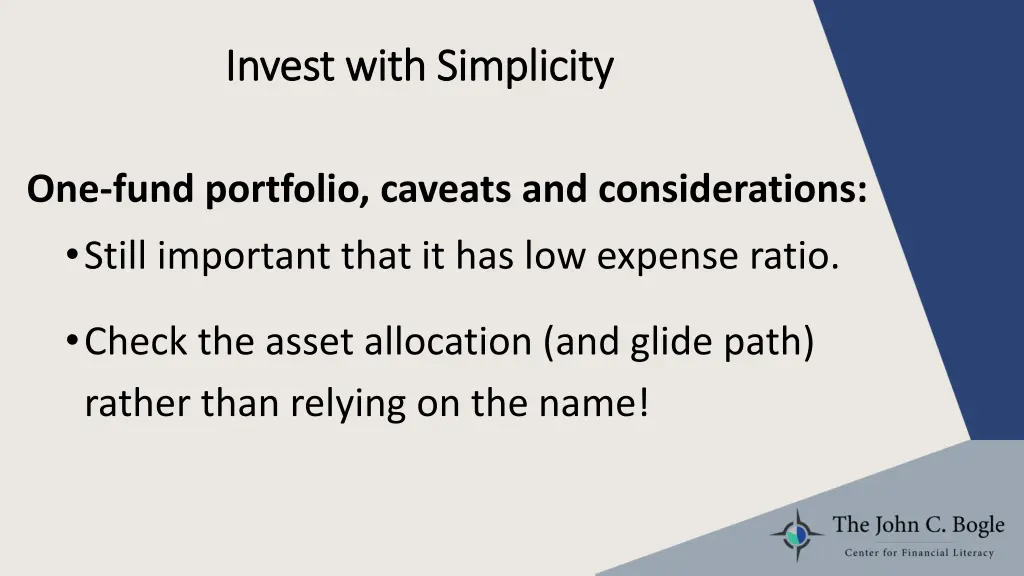 Invest with Simplicity

One-fund portfolio, caveats and considerations:

• Still important that it has low expense ratio.

• Check the asset allocation (and glide path) rather than relying on the name!

The John C. Bogle
Center for Financial Literacy